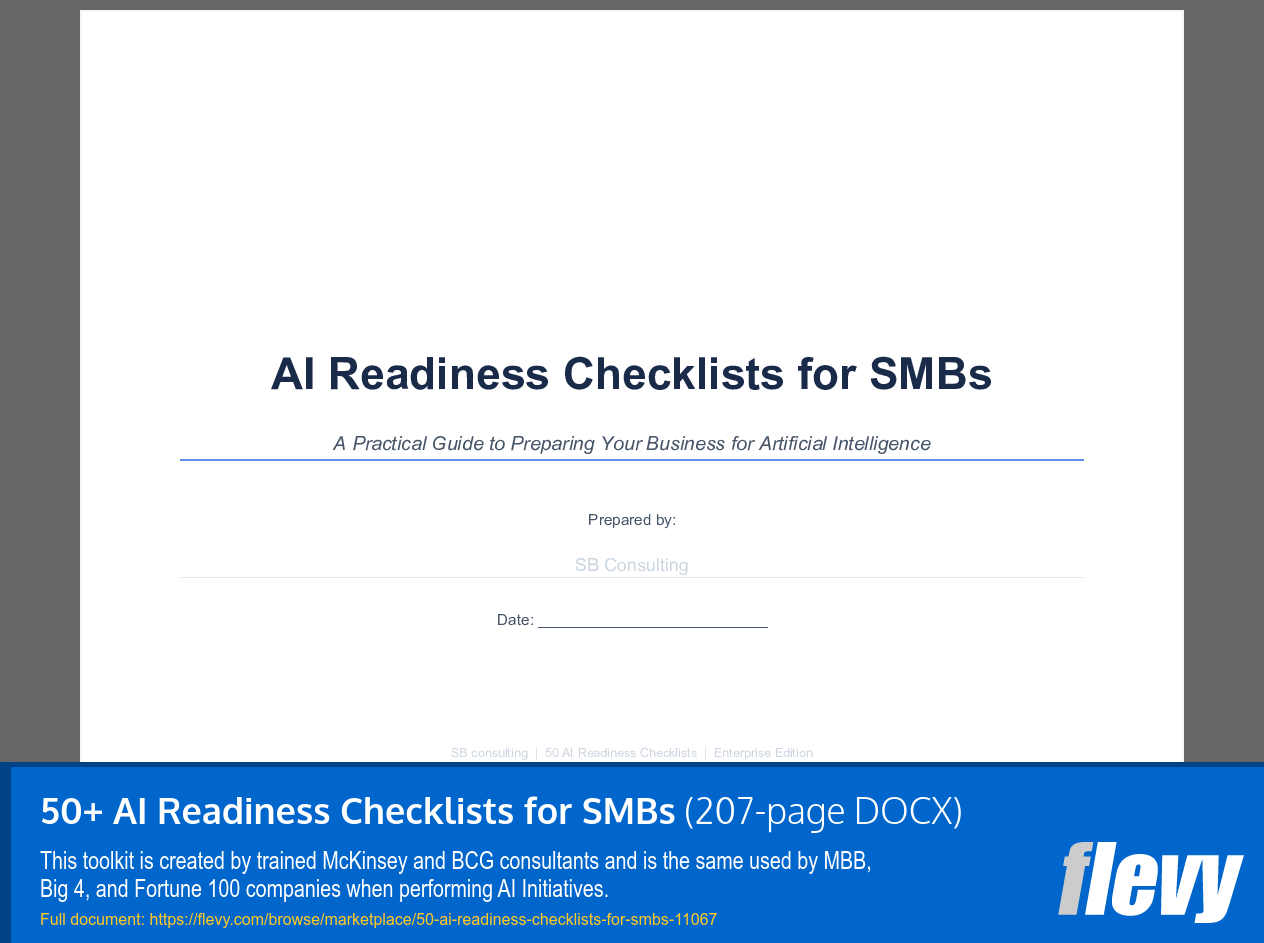 AI Readiness Checklists for SMBs

A Practical Guide to Preparing Your Business for Artificial Intelligence

Prepared by:

SB Consulting

Date: ___________________________

SB consulting | 50 AI Readiness Checklists | Enterprise Edition

50+ AI Readiness Checklists for SMBs (207-page DOCX)

This toolkit is created by trained McKinsey and BCG consultants and is the same used by MBB, Big 4, and Fortune 100 companies when performing AI Initiatives.

Full document: https://flevy.com/browse/marketplace/50-ai-readiness-checklists-for-smbs-11067

flevy